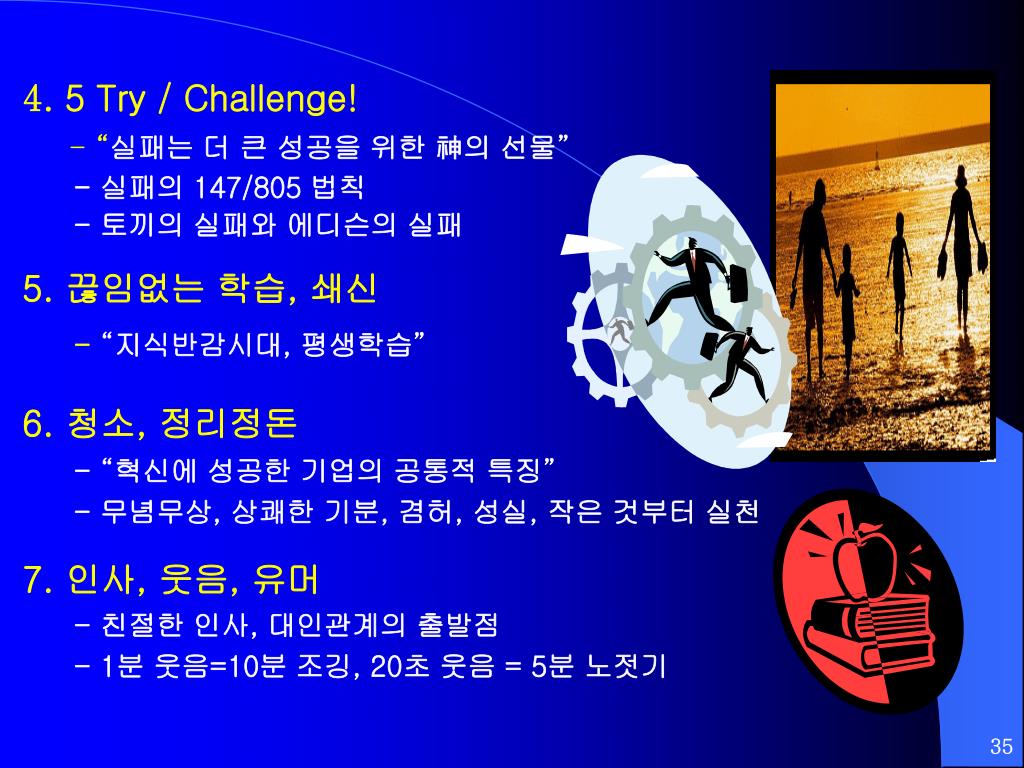 4. 5 Try / Challenge!

- “실패는 더 큰 성공을 위한 神의 선물”
- 실패의 147/805 법칙
- 토끼의 실패와 에디슨의 실패

5. 끊임없는 학습, 쇄신

- “지식반감시대, 평생학습”

6. 청소, 정리정돈

- “혁신에 성공한 기업의 공통적 특징”
- 무념무상, 상쾌한 기분, 겸허, 성실, 작은 것부터 실천

7. 인사, 웃음, 유머

- 친절한 인사, 대인관계의 출발점
- 1분 웃음=10분 조깅, 20초 웃음 = 5분 노젓기

35